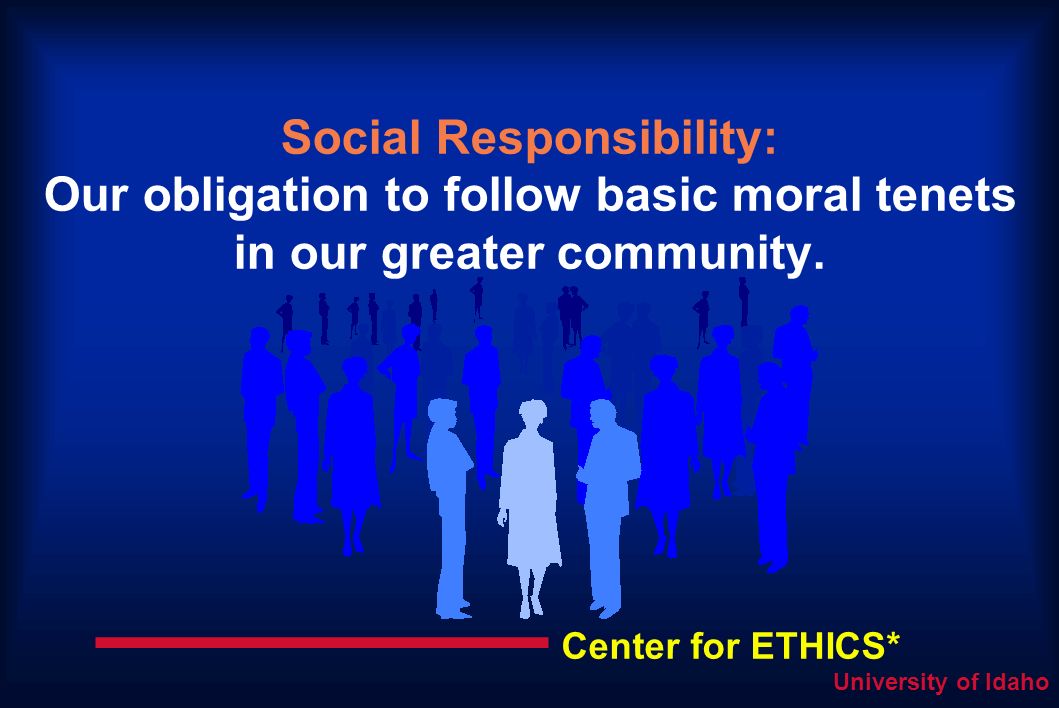 Social Responsibility:
Our obligation to follow basic moral tenets in our greater community.

Center for ETHICS*
University of Idaho